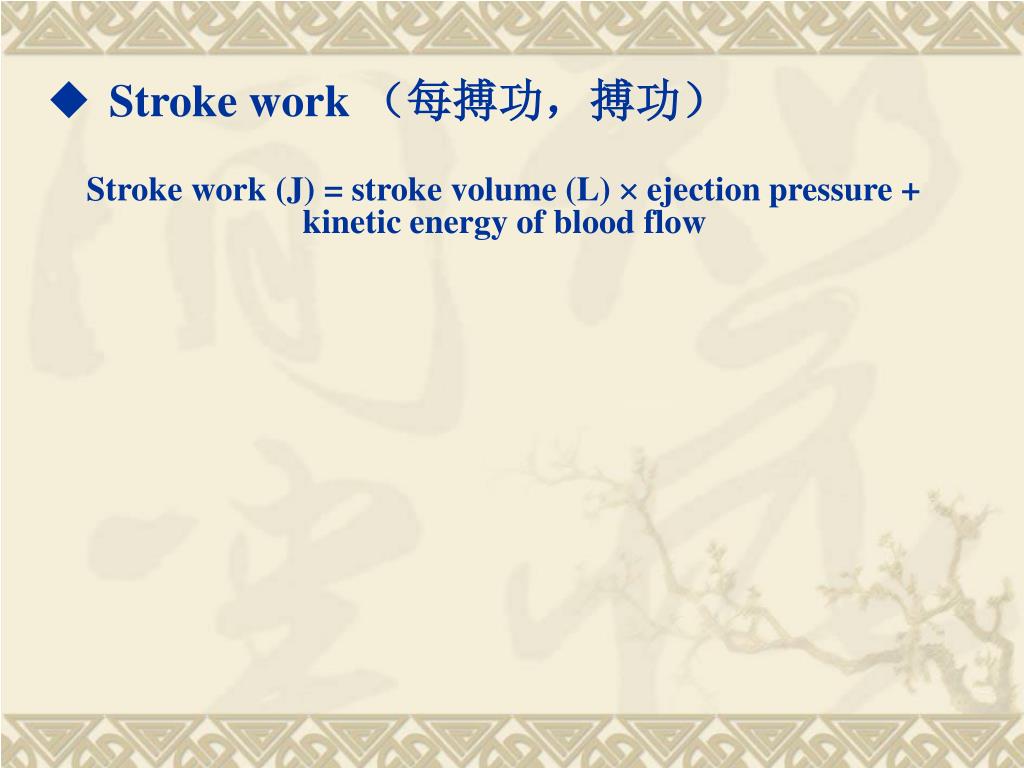 ◆ Stroke work （每搏功，搏功）

Stroke work (J) = stroke volume (L) × ejection pressure + kinetic energy of blood flow